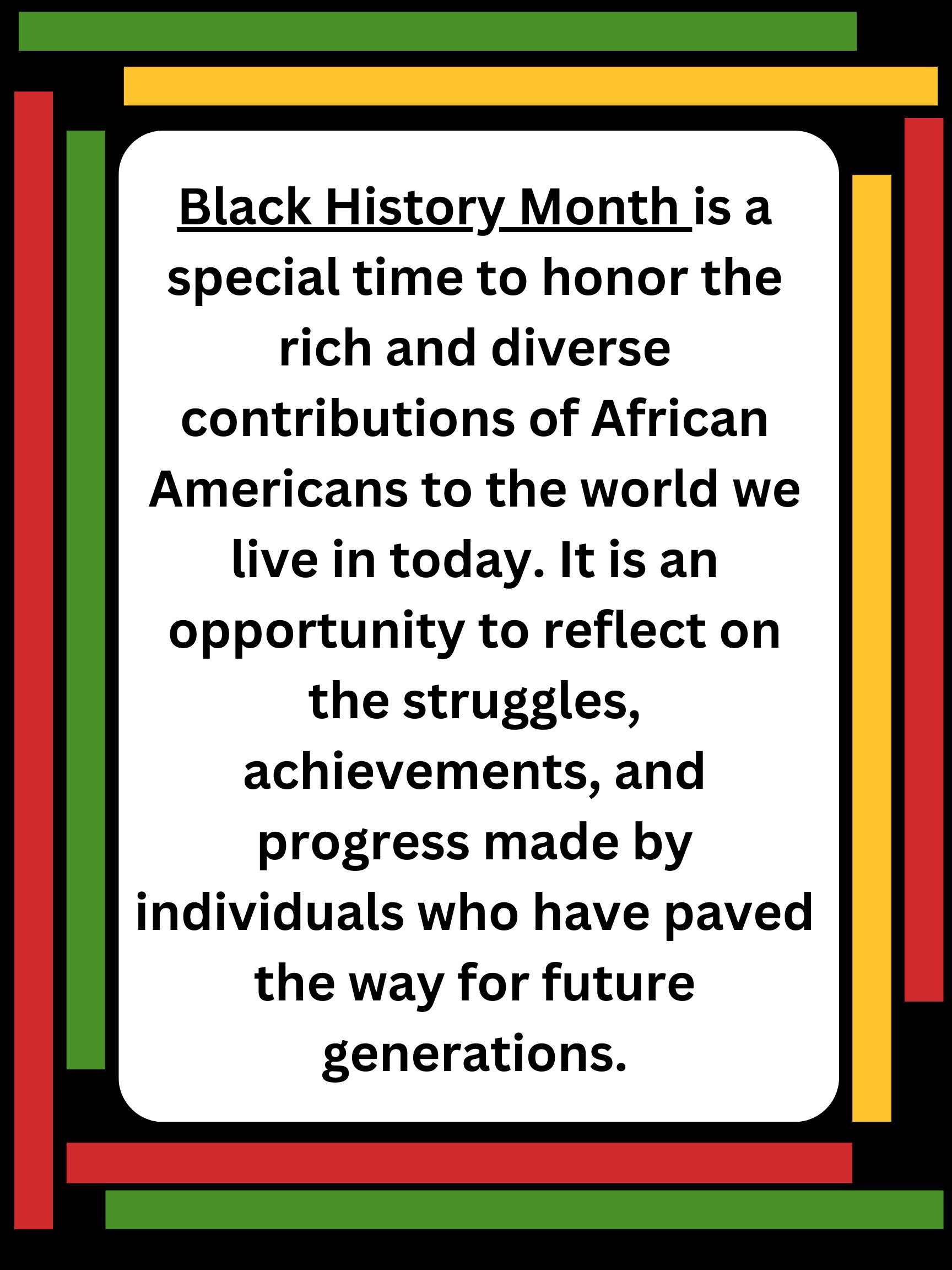 Black History Month is a special time to honor the rich and diverse contributions of African Americans to the world we live in today. It is an opportunity to reflect on the struggles, achievements, and progress made by individuals who have paved the way for future generations.